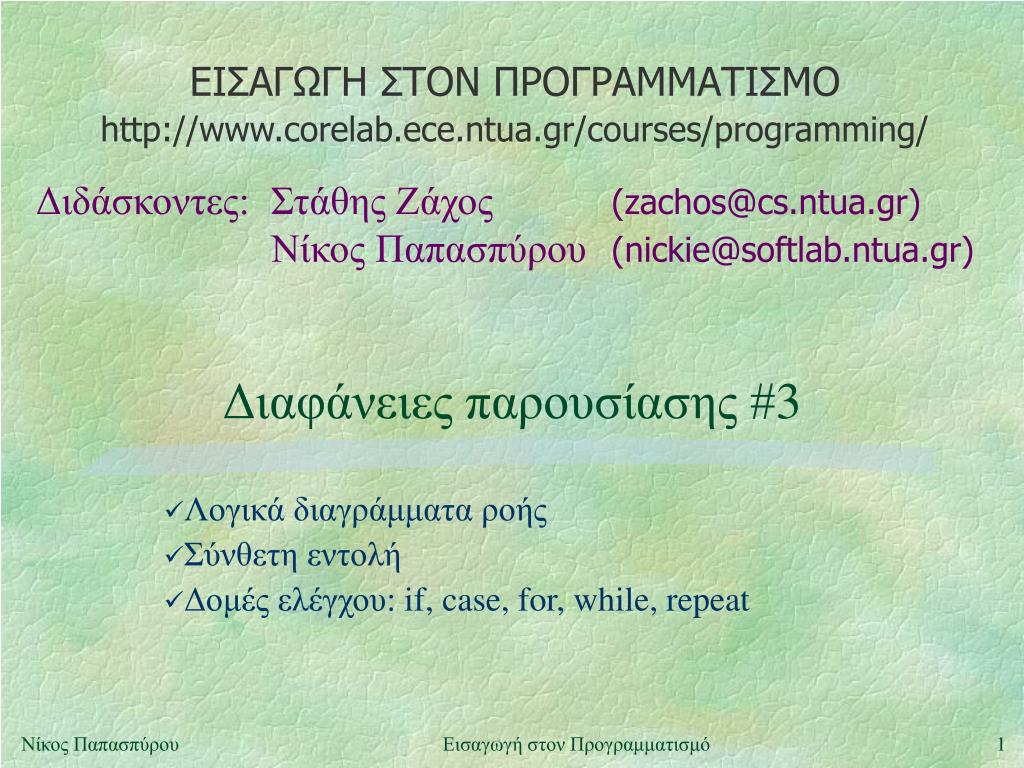 ΕΙΣΑΓΩΓΗ ΣΤΟΝ ΠΡΟΓΡΑΜΜΑΤΙΣΜΟ
http://www.corelab.ece.ntua.gr/courses/programming/

Διδάσκοντες: Στάθης Ζάχος (zachos@cs.ntua.gr)
Νίκος Παπασπύρου (nickie@softlab.ntua.gr)

Διαφάνειες παρουσίασης #3

✓Λογικά διαγράμματα ροής
✓Σύνθετη εντολή
✓Δομές ελέγχου: if, case, for, while, repeat

Νίκος Παπασπύρου Εισαγωγή στον Προγραμματισμό 1